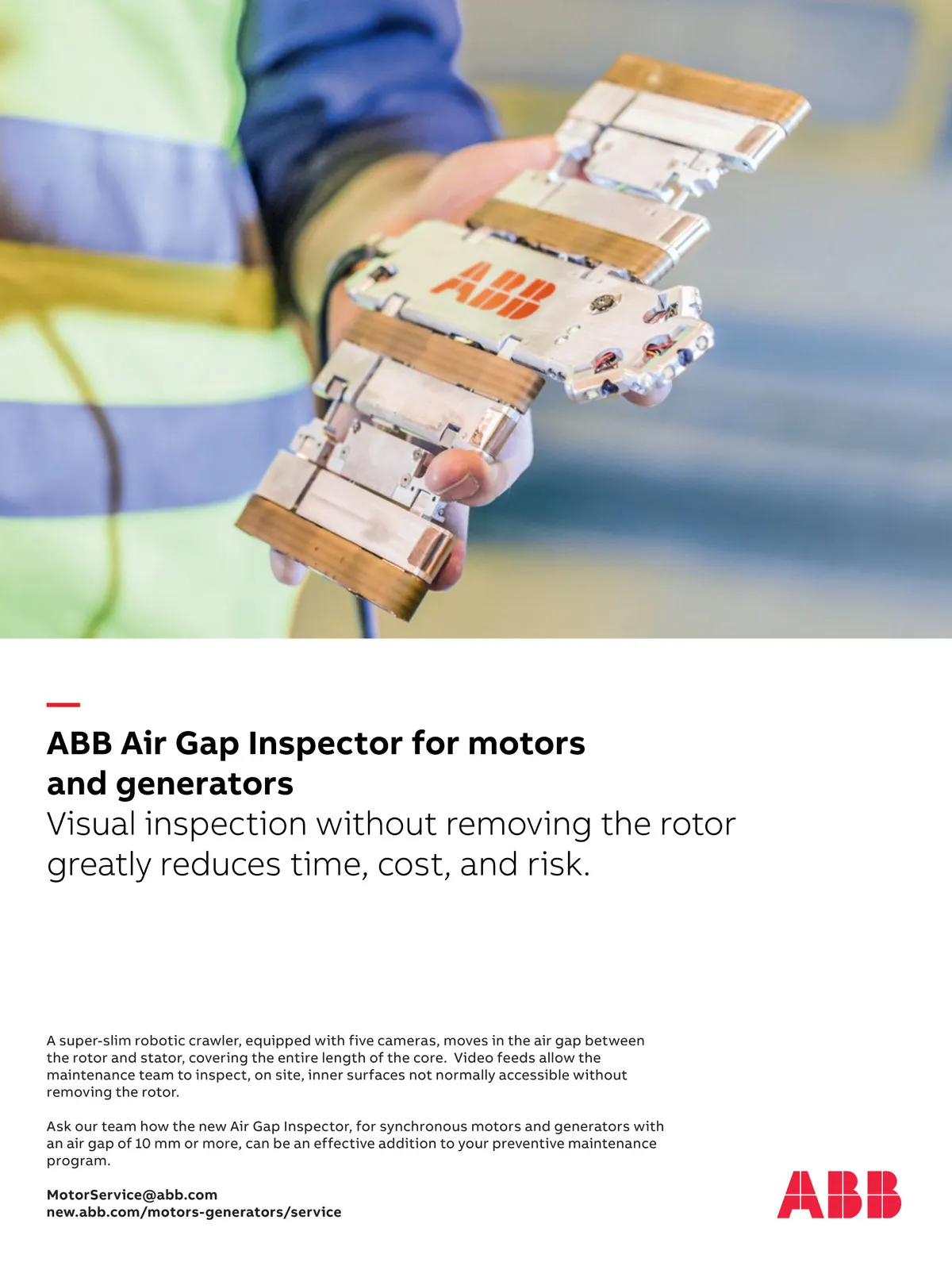 ABB

ABB Air Gap Inspector for motors and generators
Visual inspection without removing the rotor greatly reduces time, cost, and risk.

A super-slim robotic crawler, equipped with five cameras, moves in the air gap between the rotor and stator, covering the entire length of the core. Video feeds allow the maintenance team to inspect, on site, inner surfaces not normally accessible without removing the rotor.

Ask our team how the new Air Gap Inspector, for synchronous motors and generators with an air gap of 10 mm or more, can be an effective addition to your preventive maintenance program.

MotorService@abb.com
new.abb.com/motors-generators/service

ABB